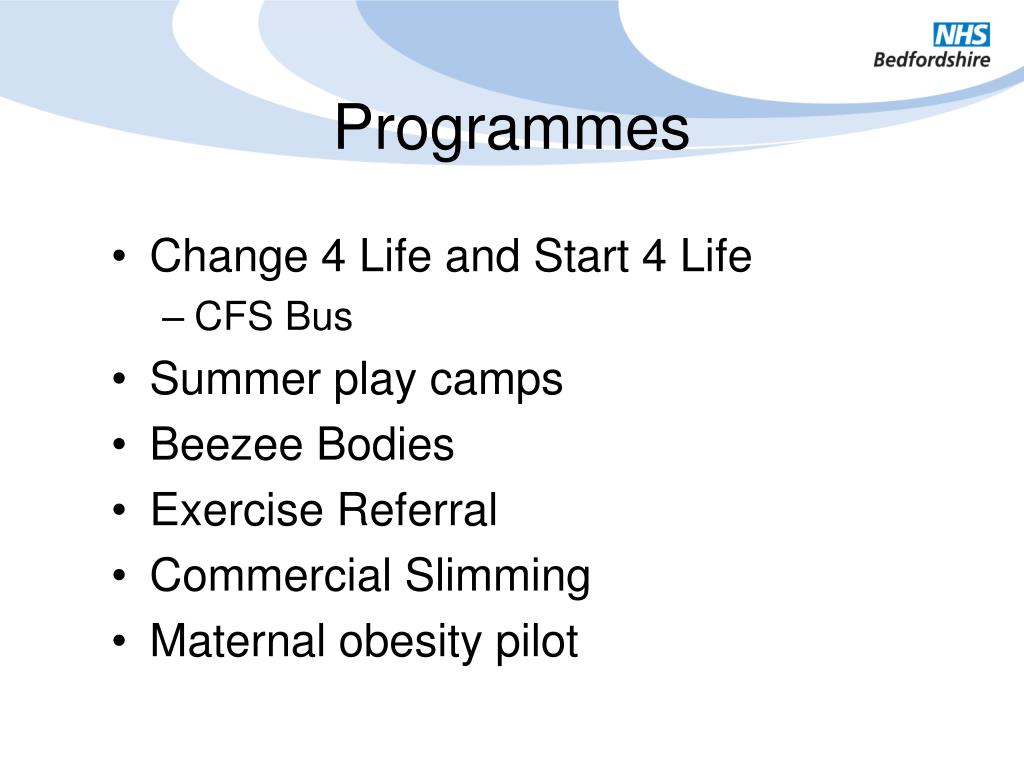 NHS
Bedfordshire

Programmes

• Change 4 Life and Start 4 Life
– CFS Bus
• Summer play camps
• Beezee Bodies
• Exercise Referral
• Commercial Slimming
• Maternal obesity pilot